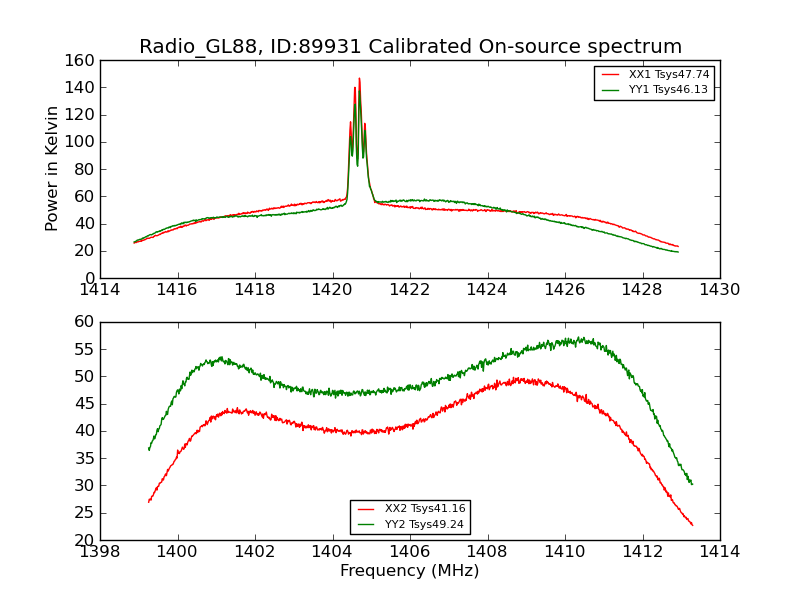 Radio_GL88, ID:89931 Calibrated On-source spectrum

XX1 Tsys47.74
YY1 Tsys46.13

Power in Kelvin

160
140
120
100
80
60
40
20
0

1414 1416 1418 1420 1422 1424 1426 1428 1430

60
55
50
45
40
35
30
25
20

XX2 Tsys41.16
YY2 Tsys49.24

1398 1400 1402 1404 1406 1408 1410 1412 1414

Frequency (MHz)